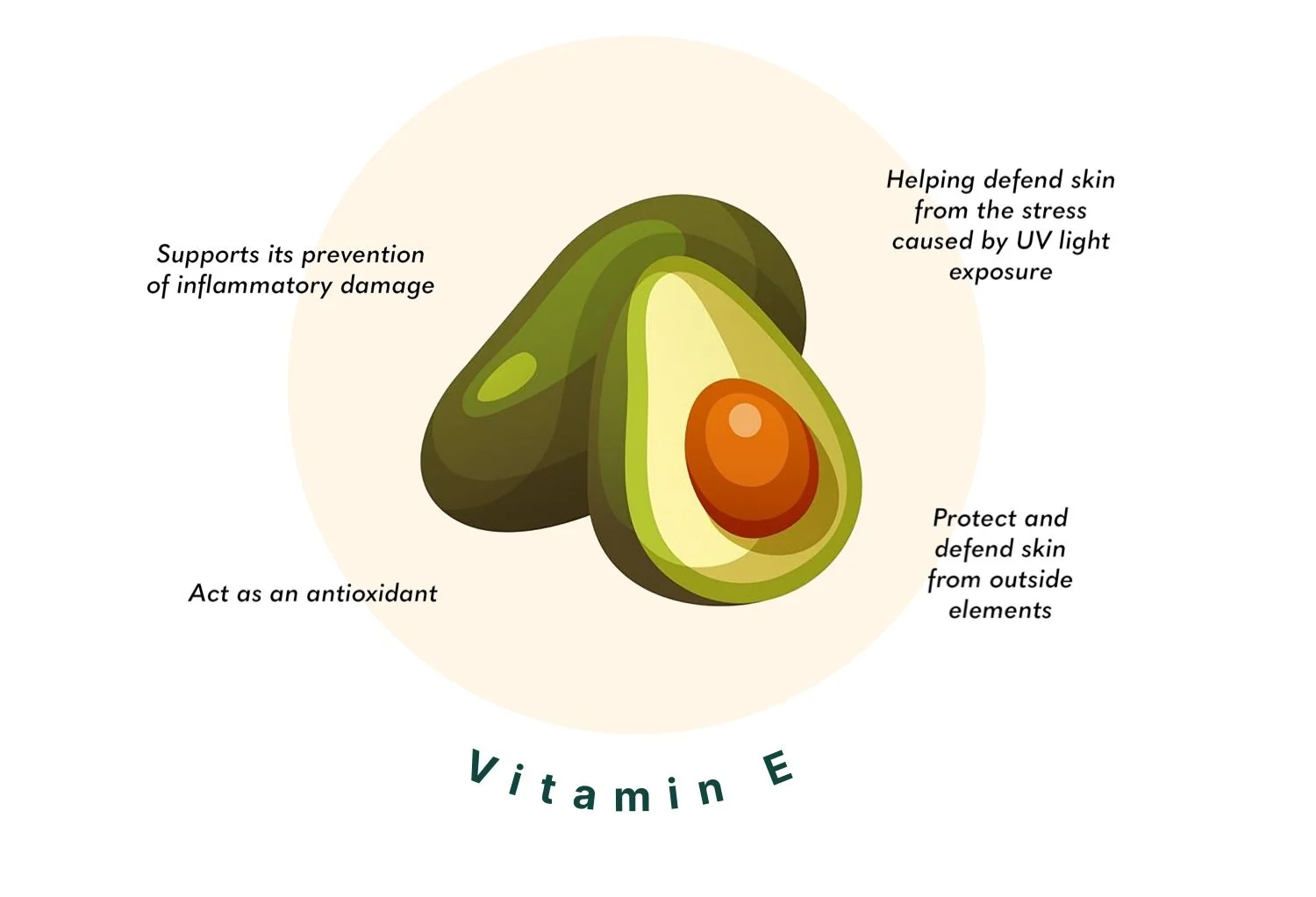 Supports its prevention of inflammatory damage

Helping defend skin from the stress caused by UV light exposure

Act as an antioxidant

Protect and defend skin from outside elements

Vitamin E